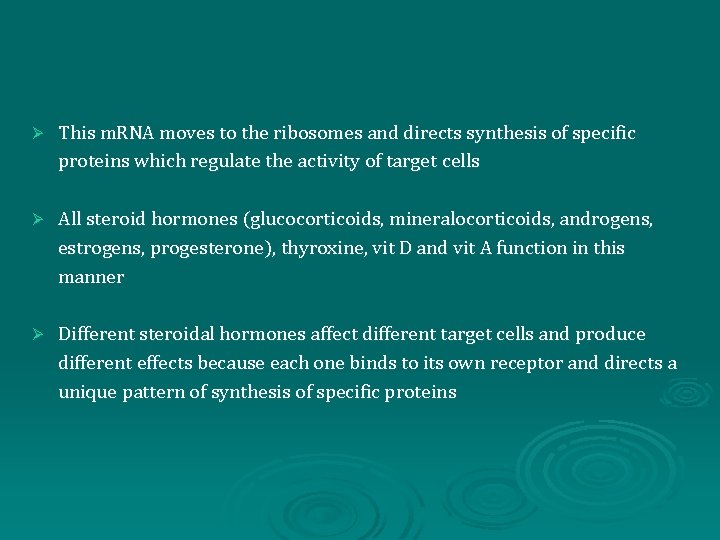 ➢ This mRNA moves to the ribosomes and directs synthesis of specific proteins which regulate the activity of target cells

➢ All steroid hormones (glucocorticoids, mineralocorticoids, androgens, estrogens, progesterone), thyroxine, vit D and vit A function in this manner

➢ Different steroidal hormones affect different target cells and produce different effects because each one binds to its own receptor and directs a unique pattern of synthesis of specific proteins